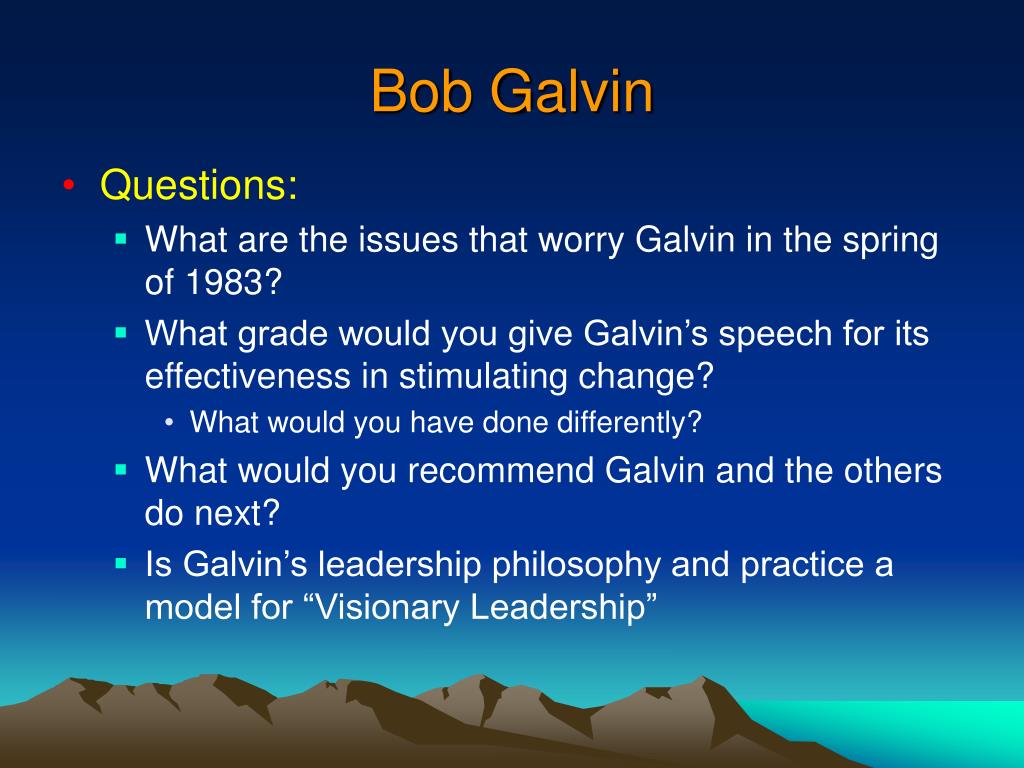 Bob Galvin

• Questions:
  ▪ What are the issues that worry Galvin in the spring of 1983?
  ▪ What grade would you give Galvin’s speech for its effectiveness in stimulating change?
    • What would you have done differently?
  ▪ What would you recommend Galvin and the others do next?
  ▪ Is Galvin’s leadership philosophy and practice a model for “Visionary Leadership”